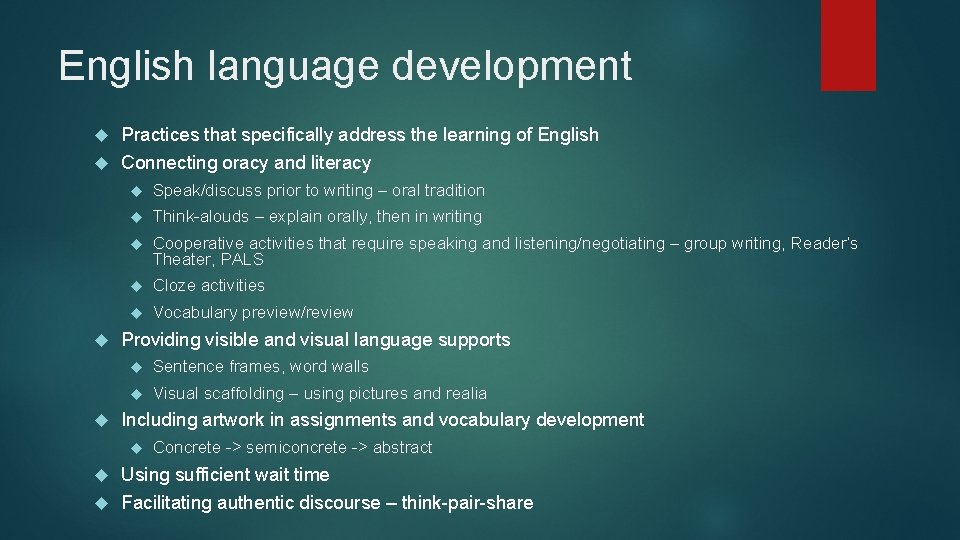 English language development

Practices that specifically address the learning of English

Connecting oracy and literacy

Speak/discuss prior to writing – oral tradition

Think-alouds – explain orally, then in writing

Cooperative activities that require speaking and listening/negotiating – group writing, Reader's Theater, PALS

Cloze activities

Vocabulary preview/review

Providing visible and visual language supports

Sentence frames, word walls

Visual scaffolding – using pictures and realia

Including artwork in assignments and vocabulary development

Concrete -> semiconcrete -> abstract

Using sufficient wait time

Facilitating authentic discourse – think-pair-share